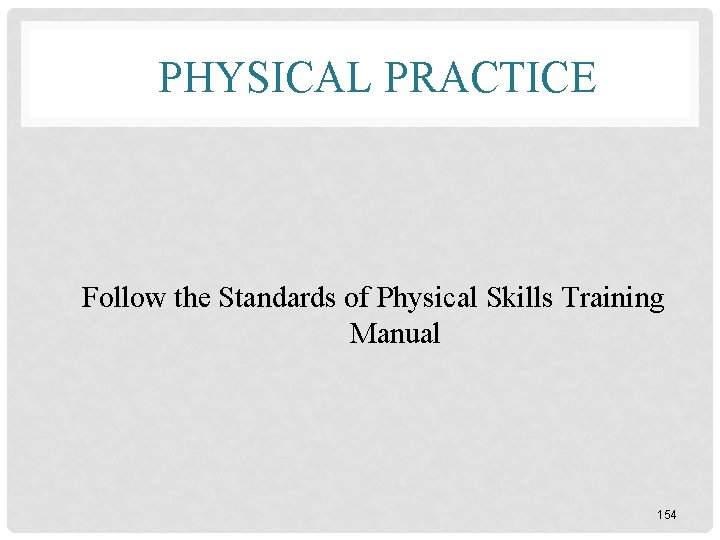 PHYSICAL PRACTICE

Follow the Standards of Physical Skills Training Manual

154